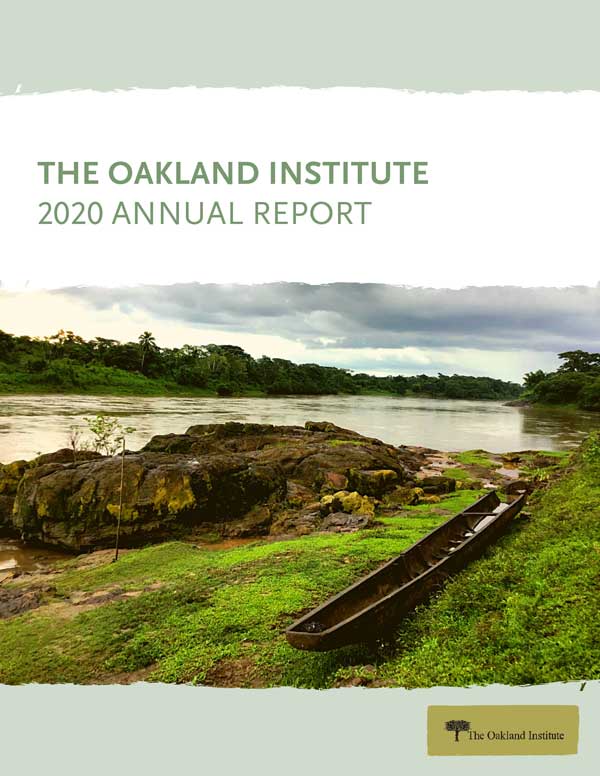 THE OAKLAND INSTITUTE
2020 ANNUAL REPORT

The Oakland Institute